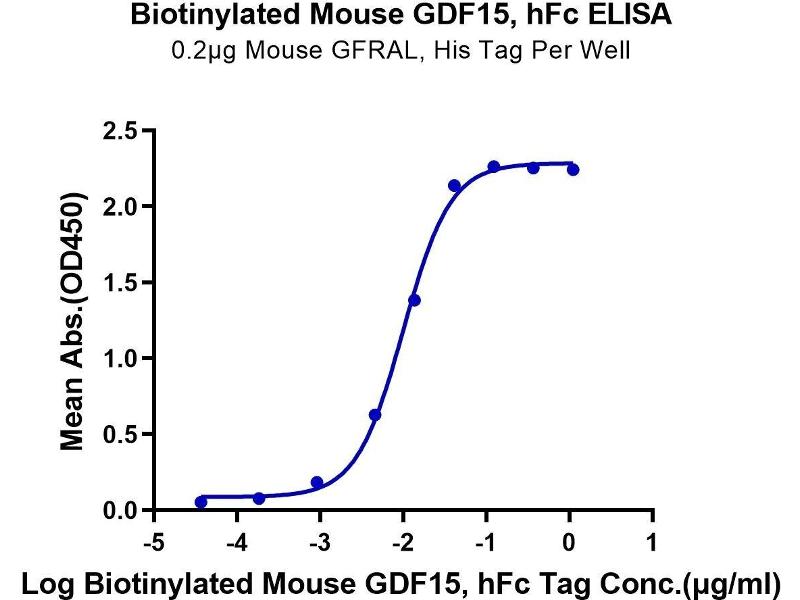 Biotinylated Mouse GDF15, hFc ELISA
0.2μg Mouse GFRAL, His Tag Per Well

Mean Abs.(OD450)

2.5
2.0
1.5
1.0
0.5
0.0

-5
-4
-3
-2
-1
0
1

Log Biotinylated Mouse GDF15, hFc Tag Conc.(μg/ml)